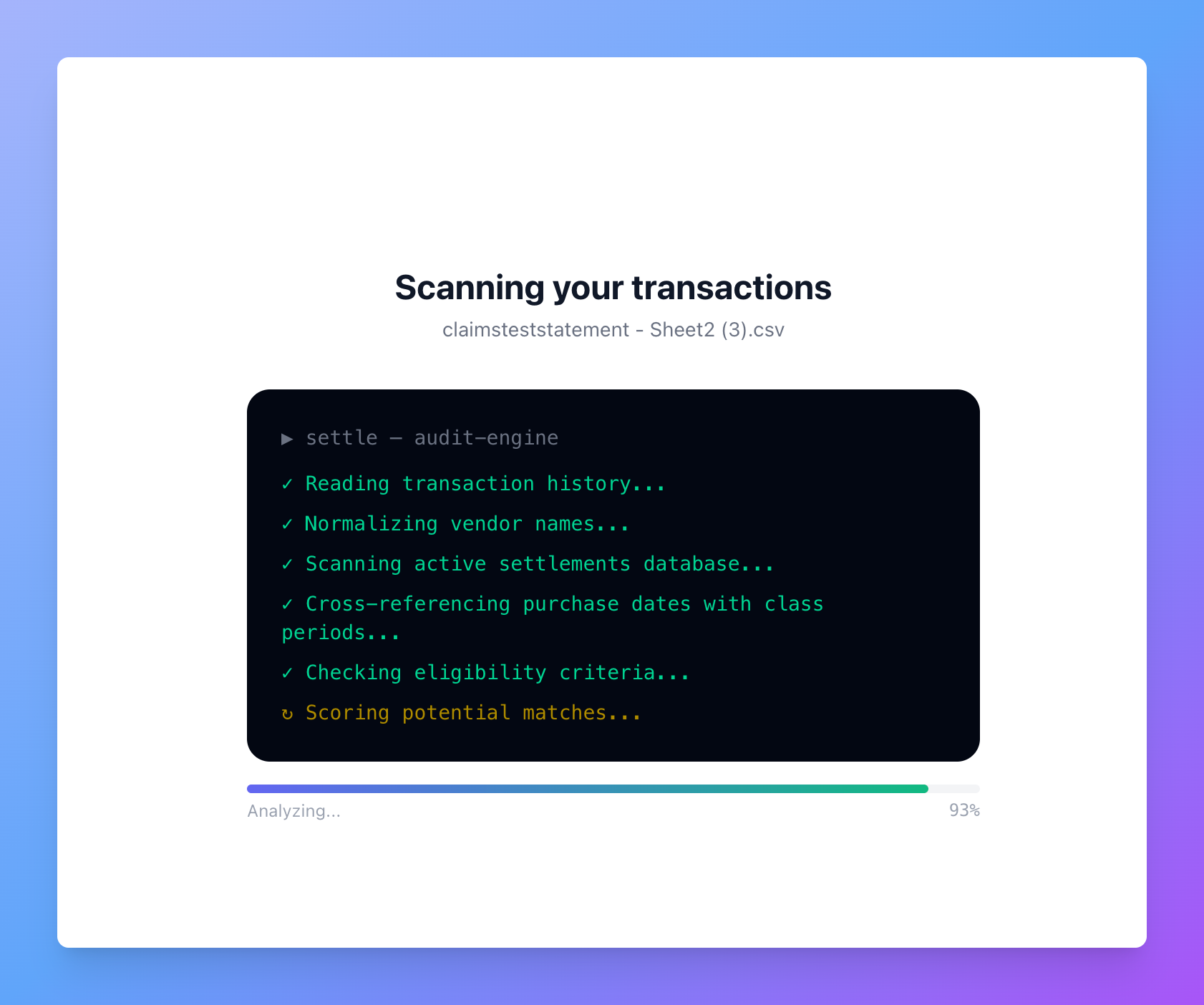 Scanning your transactions

claimsteststatement - Sheet2 (3).csv

▶ settle — audit-engine

✓ Reading transaction history...

✓ Normalizing vendor names...

✓ Scanning active settlements database...

✓ Cross-referencing purchase dates with class periods...

✓ Checking eligibility criteria...

↻ Scoring potential matches...

Analyzing...

93%